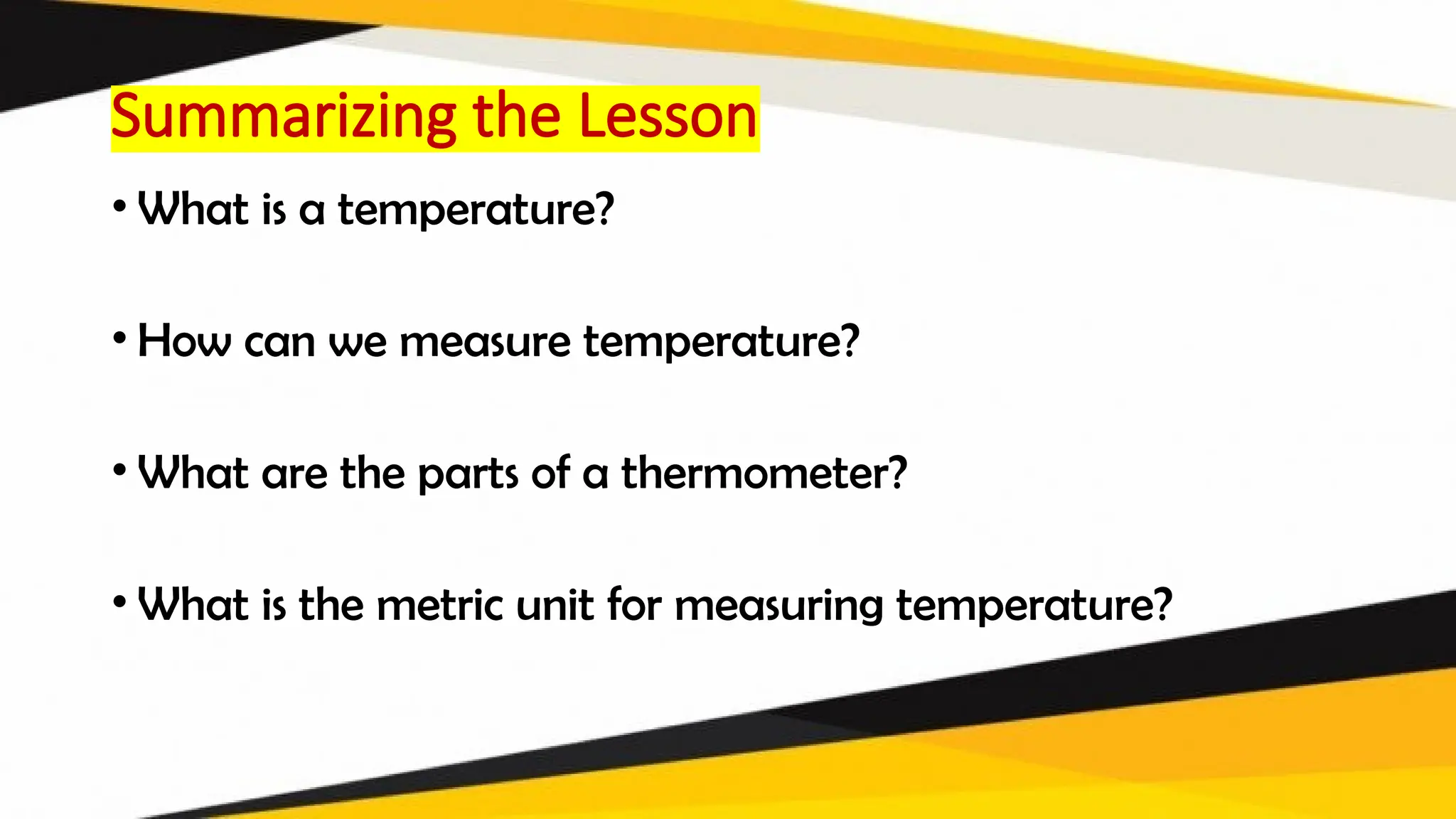 Summarizing the Lesson

• What is a temperature?

• How can we measure temperature?

• What are the parts of a thermometer?

• What is the metric unit for measuring temperature?